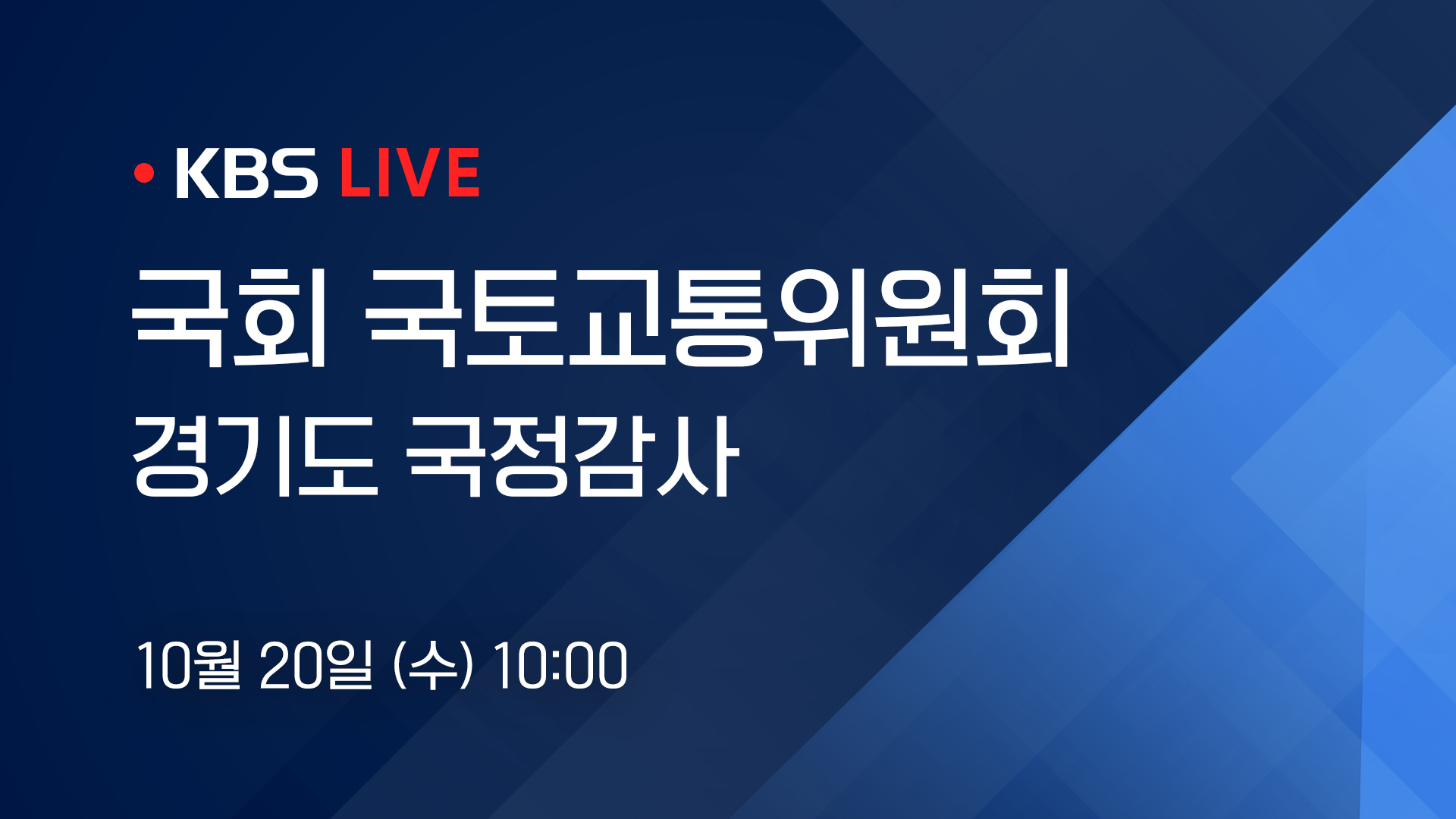 • KBS LIVE

국회 국토교통위원회

경기도 국정감사

10월 20일 (수) 10:00